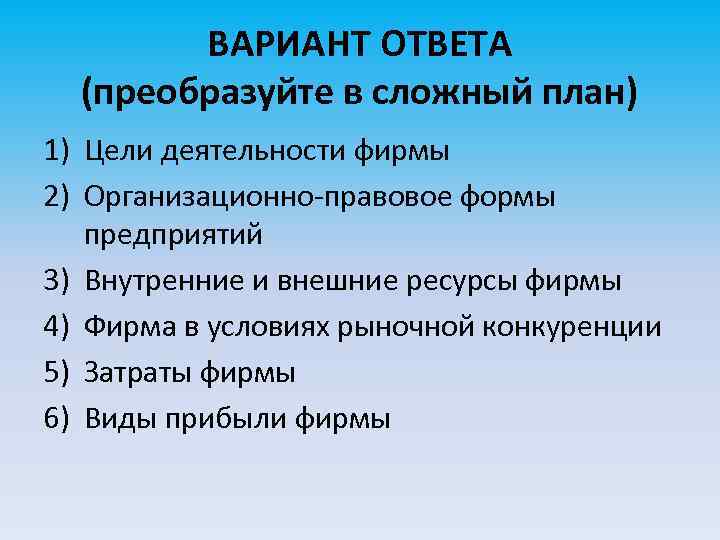 ВАРИАНТ ОТВЕТА
(преобразуйте в сложный план)

1) Цели деятельности фирмы
2) Организационно-правовое формы предприятий
3) Внутренние и внешние ресурсы фирмы
4) Фирма в условиях рыночной конкуренции
5) Затраты фирмы
6) Виды прибыли фирмы